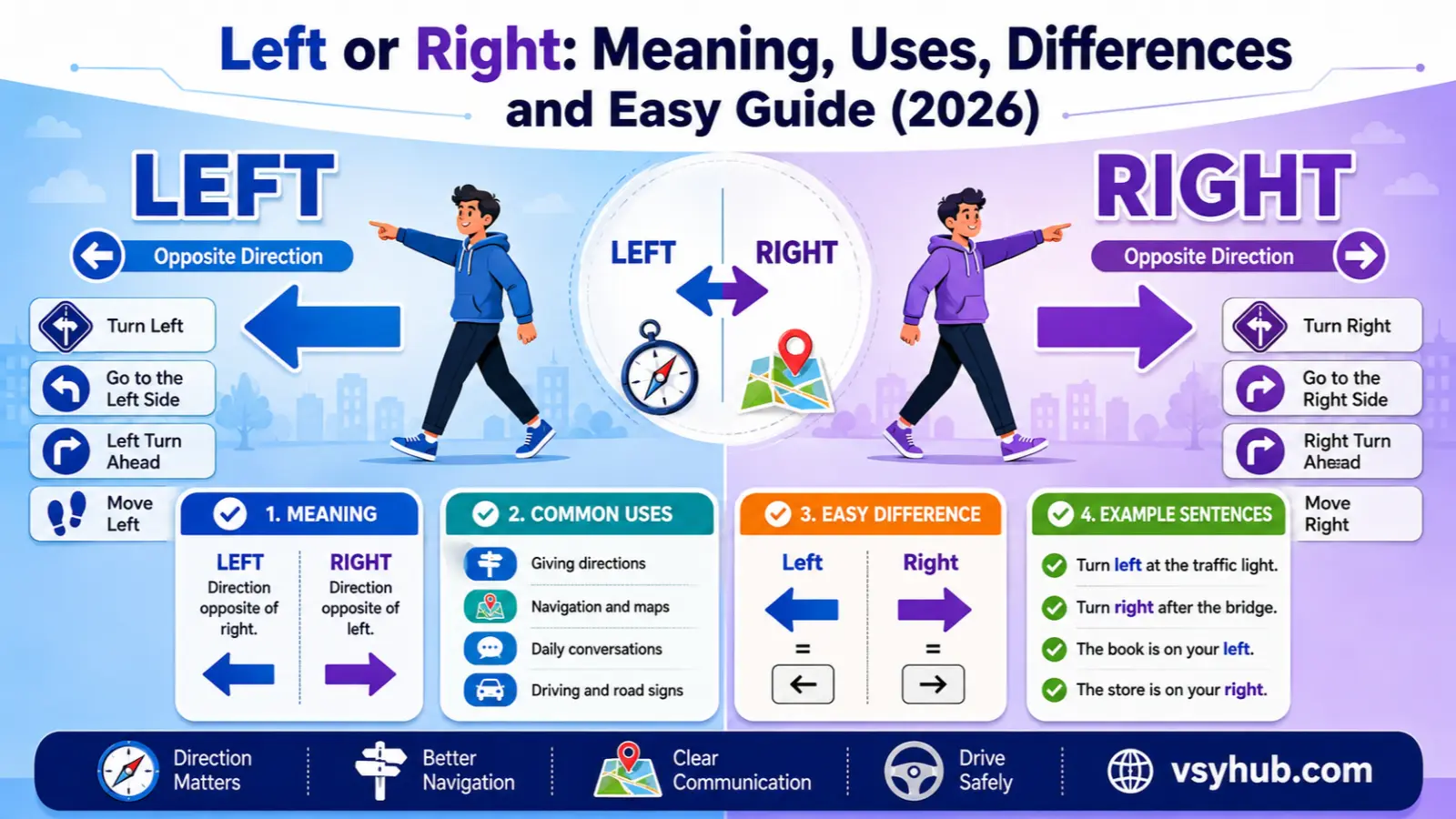 Left or Right: Meaning, Uses, Differences and Easy Guide (2026)

LEFT

Opposite Direction

Turn Left

Go to the Left Side

Left Turn Ahead

Move Left

LEFT

RIGHT

RIGHT

Opposite Direction

Turn Right

Go to the Right Side

Right Turn Ahead

Move Right

1. MEANING

LEFT
Direction opposite of right.

RIGHT
Direction opposite of left.

2. COMMON USES

Giving directions

Navigation and maps

Daily conversations

Driving and road signs

3. EASY DIFFERENCE

Left
=
←

Right
=
→

4. EXAMPLE SENTENCES

Turn left at the traffic light.

Turn right after the bridge.

The book is on your left.

The store is on your right.

Direction Matters

Better Navigation

Clear Communication

Drive Safely

vsyhub.com